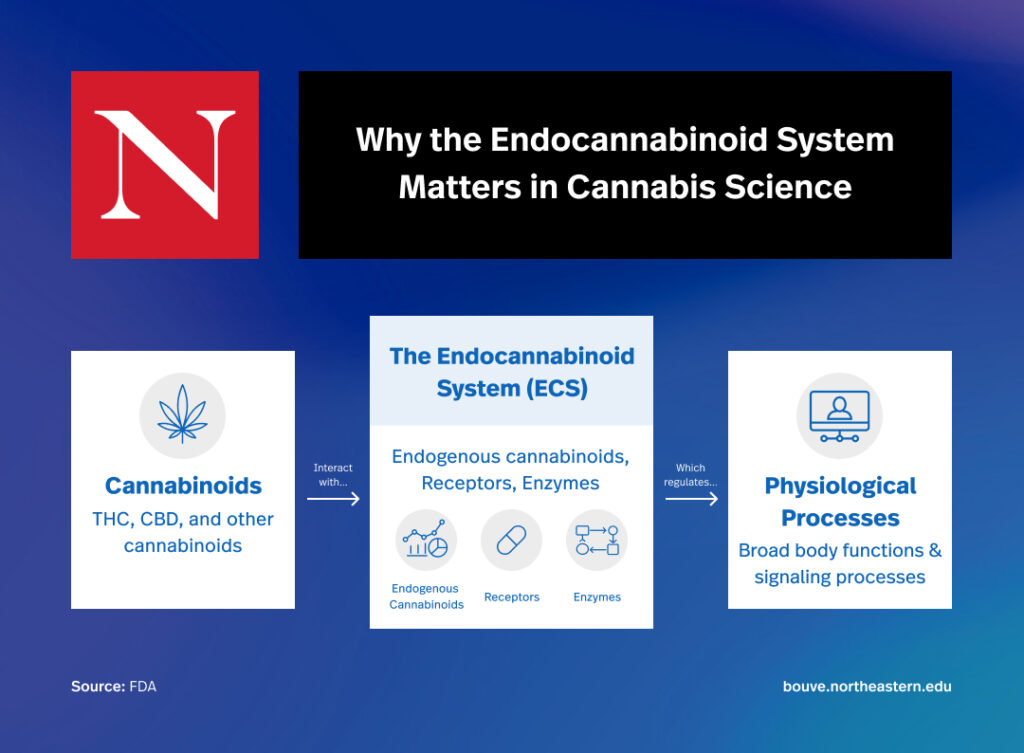 N

Why the Endocannabinoid System Matters in Cannabis Science

Cannabinoids
THC, CBD, and other cannabinoids

Interact with...

The Endocannabinoid System (ECS)

Endogenous cannabinoids, Receptors, Enzymes

Endogenous Cannabinoids

Receptors

Enzymes

Which regulates...

Physiological Processes
Broad body functions & signaling processes

Source: FDA

bouve.northeastern.edu